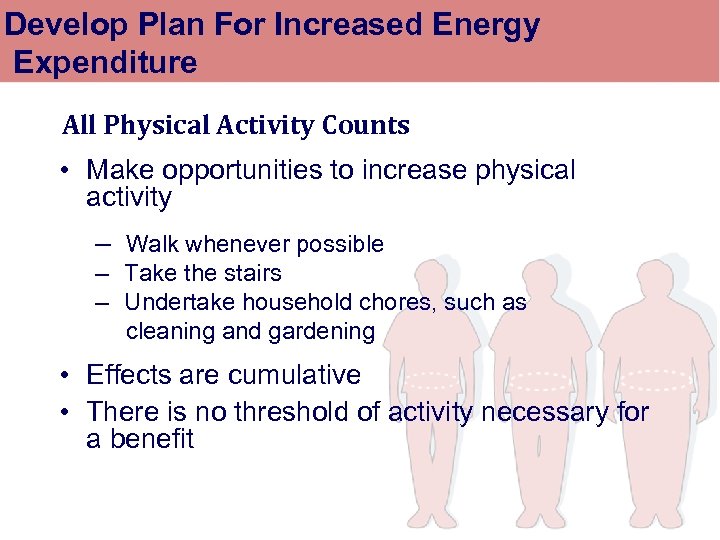 Develop Plan For Increased Energy Expenditure

All Physical Activity Counts

• Make opportunities to increase physical activity

– Walk whenever possible
– Take the stairs
– Undertake household chores, such as cleaning and gardening

• Effects are cumulative
• There is no threshold of activity necessary for a benefit